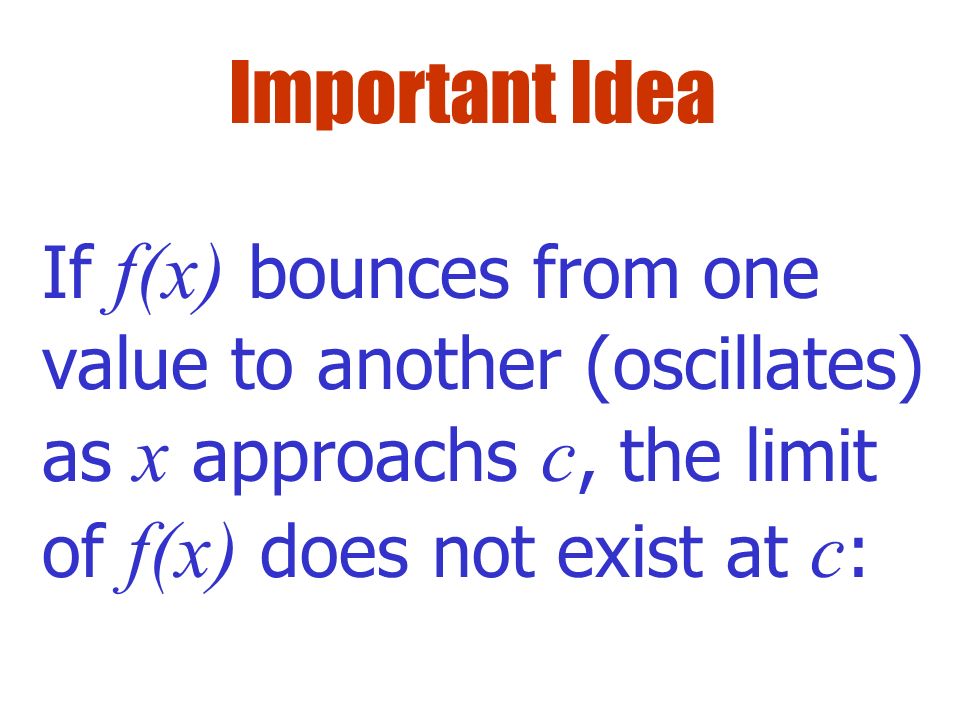 Important Idea

If $f(x)$ bounces from one value to another (oscillates) as $x$ approachs $c$, the limit of $f(x)$ does not exist at $c$: